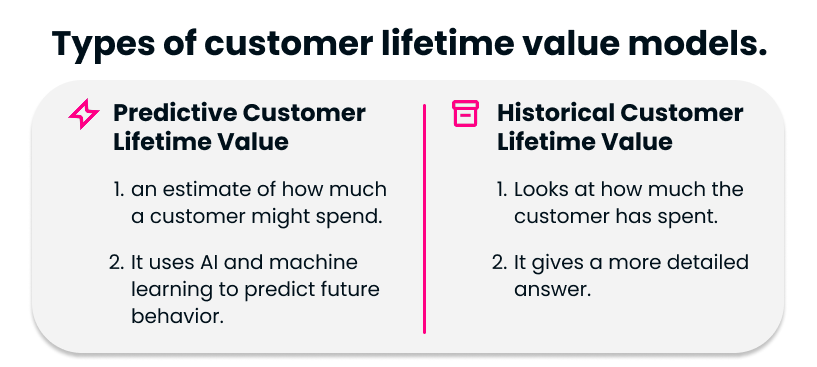 Types of customer lifetime value models.

Predictive Customer Lifetime Value

1. an estimate of how much a customer might spend.

2. It uses AI and machine learning to predict future behavior.

Historical Customer Lifetime Value

1. Looks at how much the customer has spent.

2. It gives a more detailed answer.